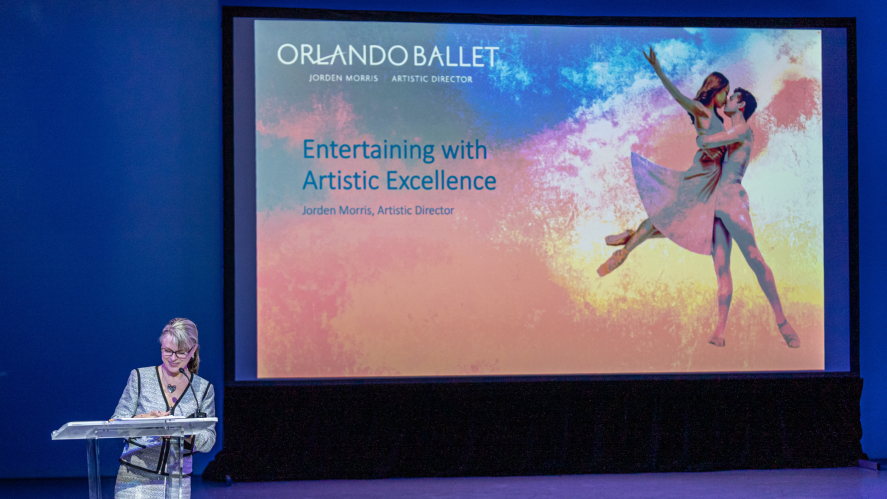 ORLANDO BALLET
JORDEN MORRIS | ARTISTIC DIRECTOR

Entertaining with Artistic Excellence
Jorden Morris, Artistic Director